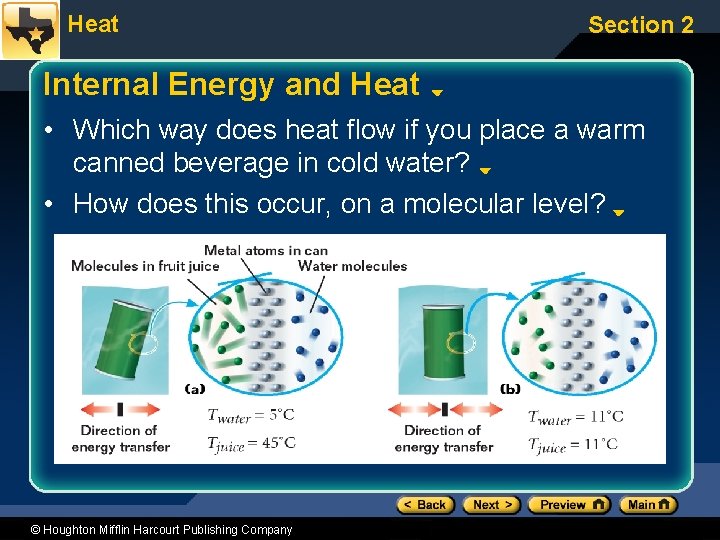 Heat

Section 2

Internal Energy and Heat

• Which way does heat flow if you place a warm canned beverage in cold water?

• How does this occur, on a molecular level?

Metal atoms in can

Molecules in fruit juice

Water molecules

(a)

Direction of energy transfer

$T_{water} = 5°C$

$T_{juice} = 45°C$

(b)

Direction of energy transfer

$T_{water} = 11°C$

$T_{juice} = 11°C$

< Back

Next >

Preview

Main

© Houghton Mifflin Harcourt Publishing Company